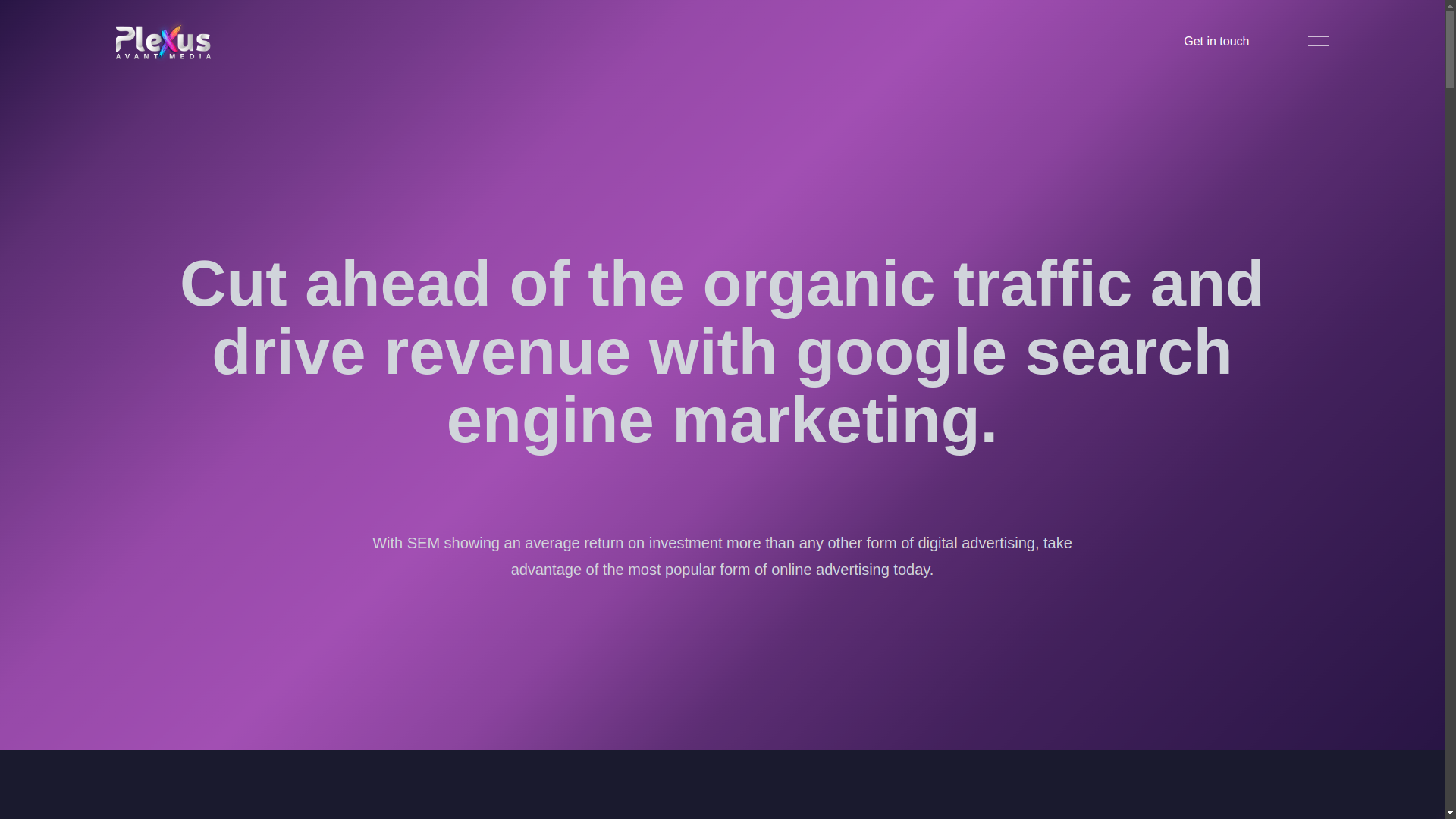 Plexus
AVANT MEDIA

Get in touch

Cut ahead of the organic traffic and drive revenue with google search engine marketing.

With SEM showing an average return on investment more than any other form of digital advertising, take advantage of the most popular form of online advertising today.